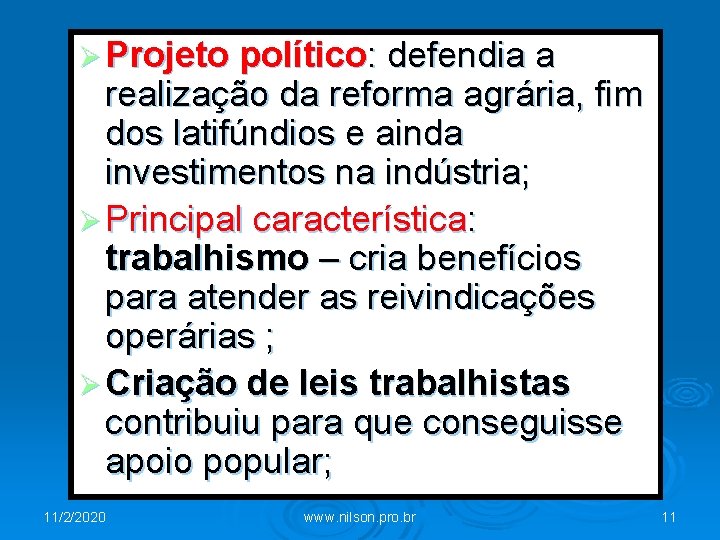 ➢ Projeto político: defendia a realização da reforma agrária, fim dos latifúndios e ainda investimentos na indústria;

➢ Principal característica: trabalhismo – cria benefícios para atender as reivindicações operárias ;

➢ Criação de leis trabalhistas contribuiu para que conseguisse apoio popular;

11/2/2020 www.nilson.pro.br 11